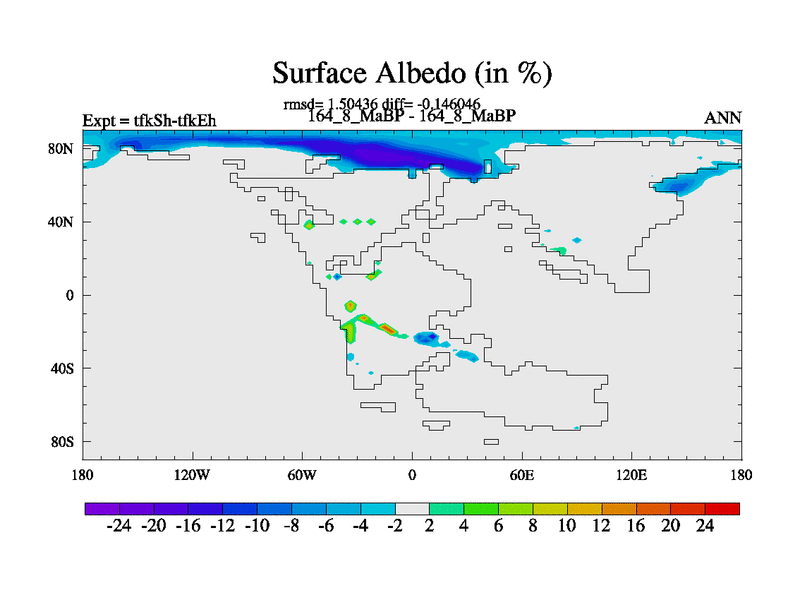 Surface Albedo (in %)

rmsd= 1.50436 diff= -0.146046

Expt = tfkSh-tfkEh

164_8_MaBP - 164_8_MaBP

ANN

80N
40N
0
40S
80S

180 120W 60W 0 60E 120E 180

-24 -20 -16 -12 -10 -8 -6 -4 -2 2 4 6 8 10 12 16 20 24